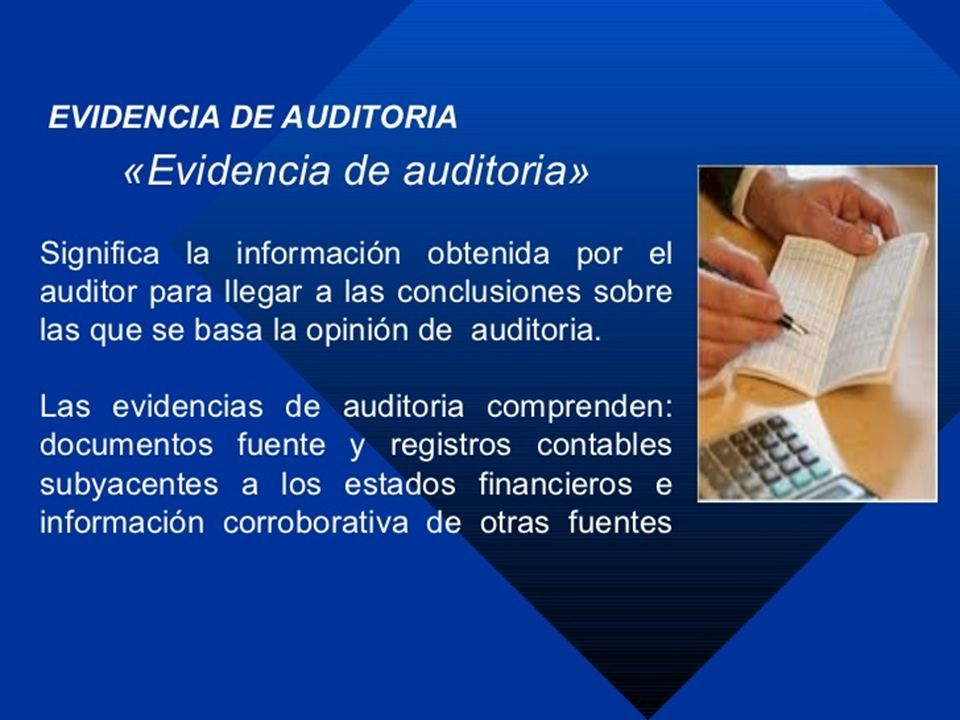 EVIDENCIA DE AUDITORIA

«Evidencia de auditoria»

Significa la información obtenida por el auditor para llegar a las conclusiones sobre las que se basa la opinión de auditoria.

Las evidencias de auditoria comprenden: documentos fuente y registros contables subyacentes a los estados financieros e información corroborativa de otras fuentes